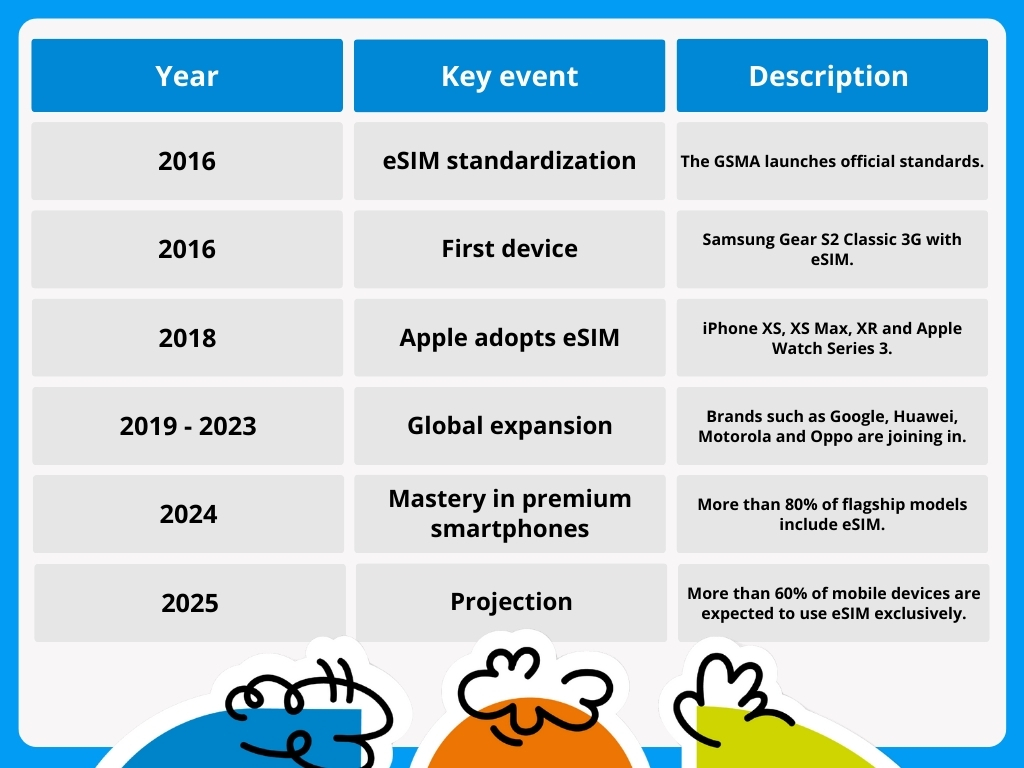 | Year | Key event | Description |
|---|---|---|
| 2016 | eSIM standardization | The GSMA launches official standards. |
| 2016 | First device | Samsung Gear S2 Classic 3G with eSIM. |
| 2018 | Apple adopts eSIM | iPhone XS, XS Max, XR and Apple Watch Series 3. |
| 2019 - 2023 | Global expansion | Brands such as Google, Huawei, Motorola and Oppo are joining in. |
| 2024 | Mastery in premium smartphones | More than 80% of flagship models include eSIM. |
| 2025 | Projection | More than 60% of mobile devices are expected to use eSIM exclusively. |